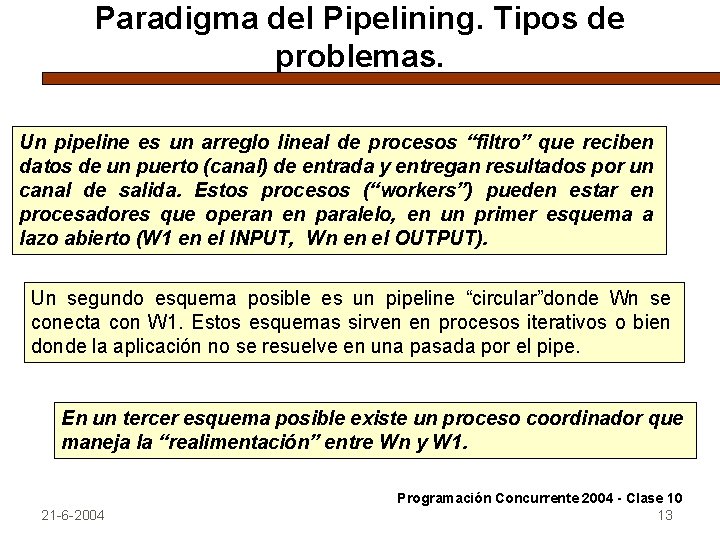 Paradigma del Pipelining. Tipos de problemas.

Un pipeline es un arreglo lineal de procesos “filtro” que reciben datos de un puerto (canal) de entrada y entregan resultados por un canal de salida. Estos procesos (“workers”) pueden estar en procesadores que operan en paralelo, en un primer esquema a lazo abierto (W1 en el INPUT, Wn en el OUTPUT).

Un segundo esquema posible es un pipeline “circular”donde Wn se conecta con W1. Estos esquemas sirven en procesos iterativos o bien donde la aplicación no se resuelve en una pasada por el pipe.

En un tercer esquema posible existe un proceso coordinador que maneja la “realimentación” entre Wn y W1.

Programación Concurrente 2004 - Clase 10

21-6-2004

13